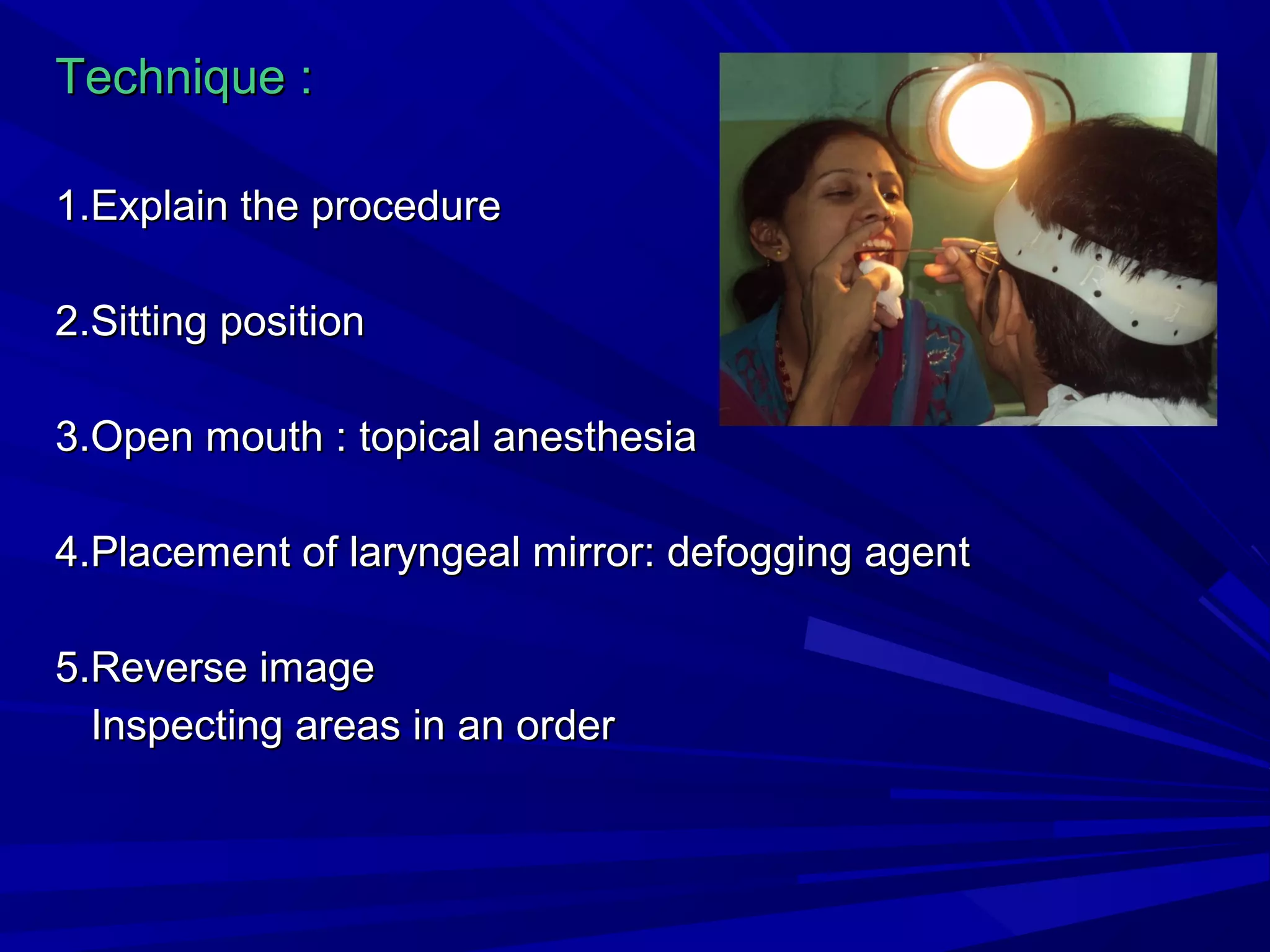 Technique :

1.Explain the procedure

2.Sitting position

3.Open mouth : topical anesthesia

4.Placement of laryngeal mirror: defogging agent

5.Reverse image
Inspecting areas in an order